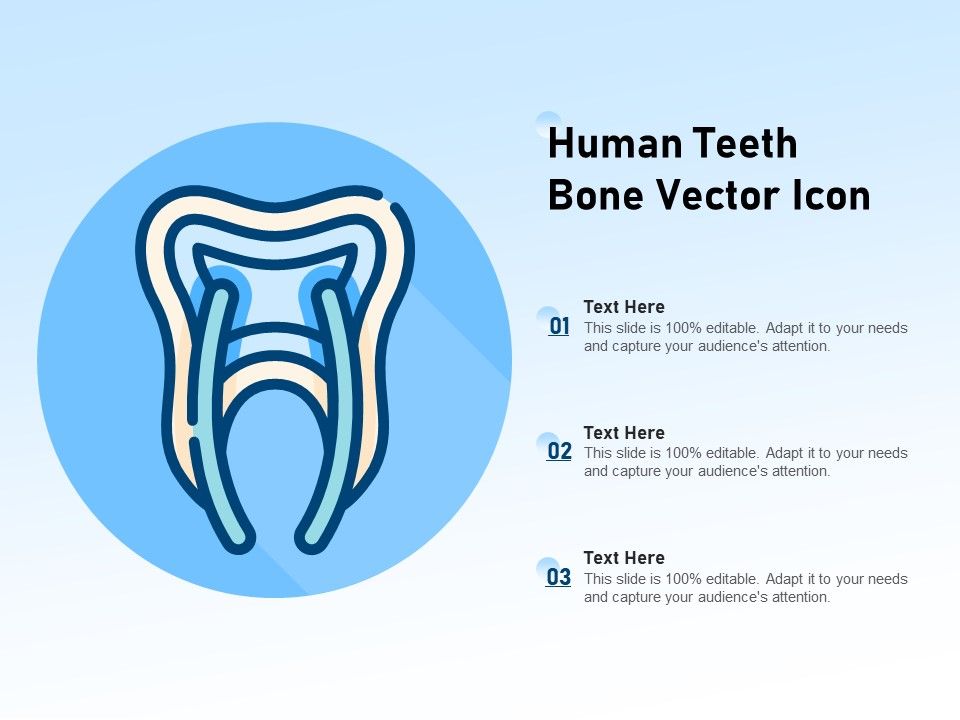 Human Teeth Bone Vector Icon

01
Text Here
This slide is 100% editable. Adapt it to your needs and capture your audience's attention.

02
Text Here
This slide is 100% editable. Adapt it to your needs and capture your audience's attention.

03
Text Here
This slide is 100% editable. Adapt it to your needs and capture your audience's attention.